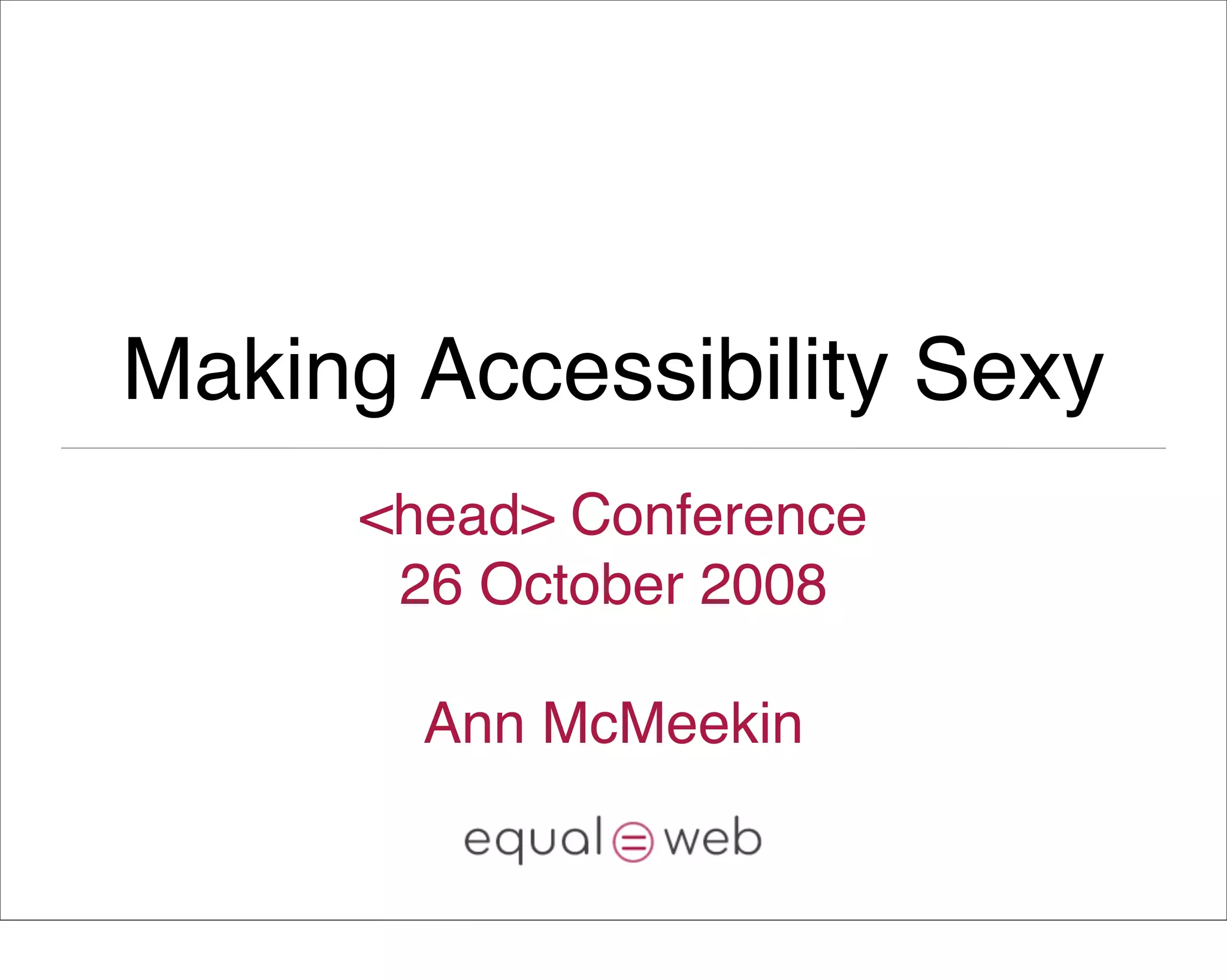 Making Accessibility Sexy

<head> Conference
26 October 2008

Ann McMeekin

equal = web